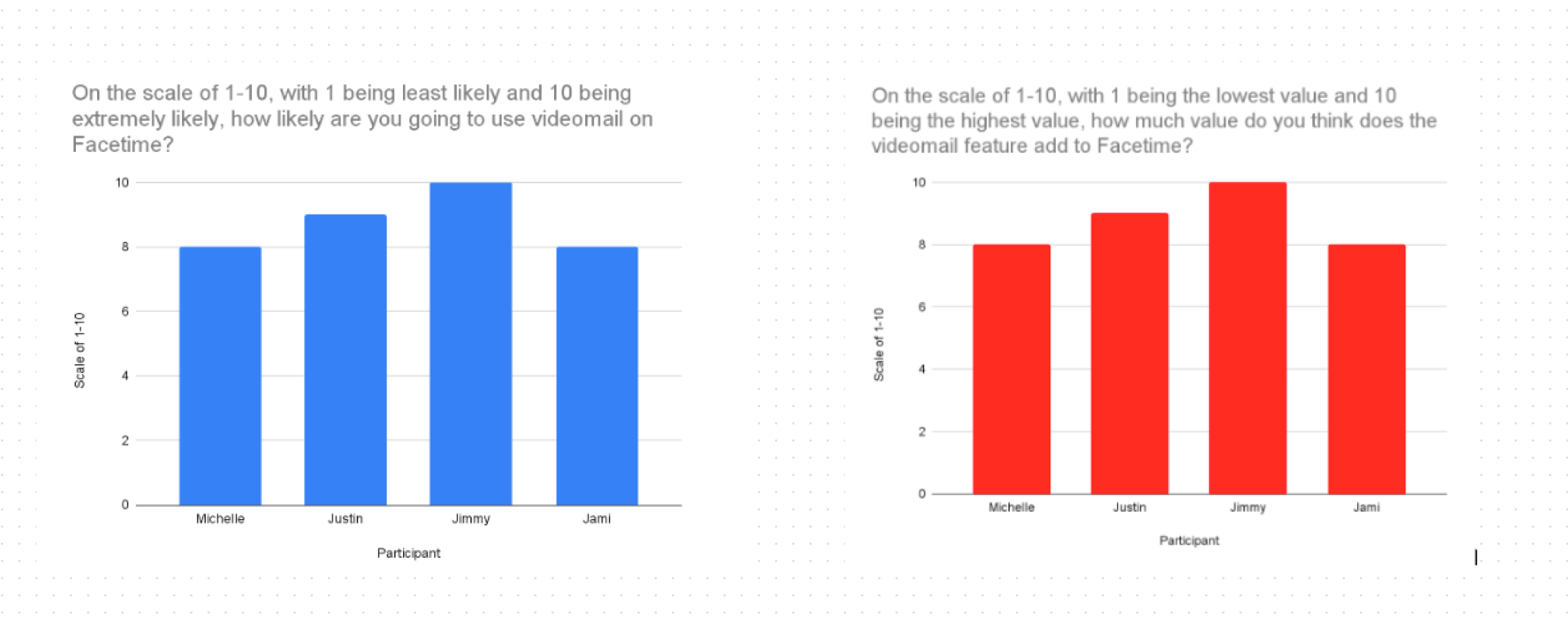 On the scale of 1-10, with 1 being least likely and 10 being extremely likely, how likely are you going to use videomail on Facetime?

10
8
6
4
2
0
Scale of 1-10
Michelle
Justin
Jimmy
Jami
Participant

On the scale of 1-10, with 1 being the lowest value and 10 being the highest value, how much value do you think does the videomail feature add to Facetime?

10
8
6
4
2
0
Scale of 1-10
Michelle
Justin
Jimmy
Jami
Participant